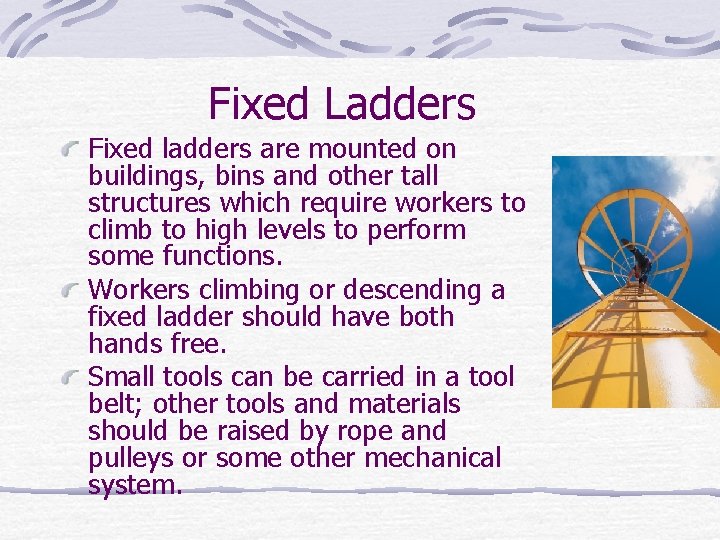 Fixed Ladders

Fixed ladders are mounted on buildings, bins and other tall structures which require workers to climb to high levels to perform some functions.

Workers climbing or descending a fixed ladder should have both hands free.

Small tools can be carried in a tool belt; other tools and materials should be raised by rope and pulleys or some other mechanical system.